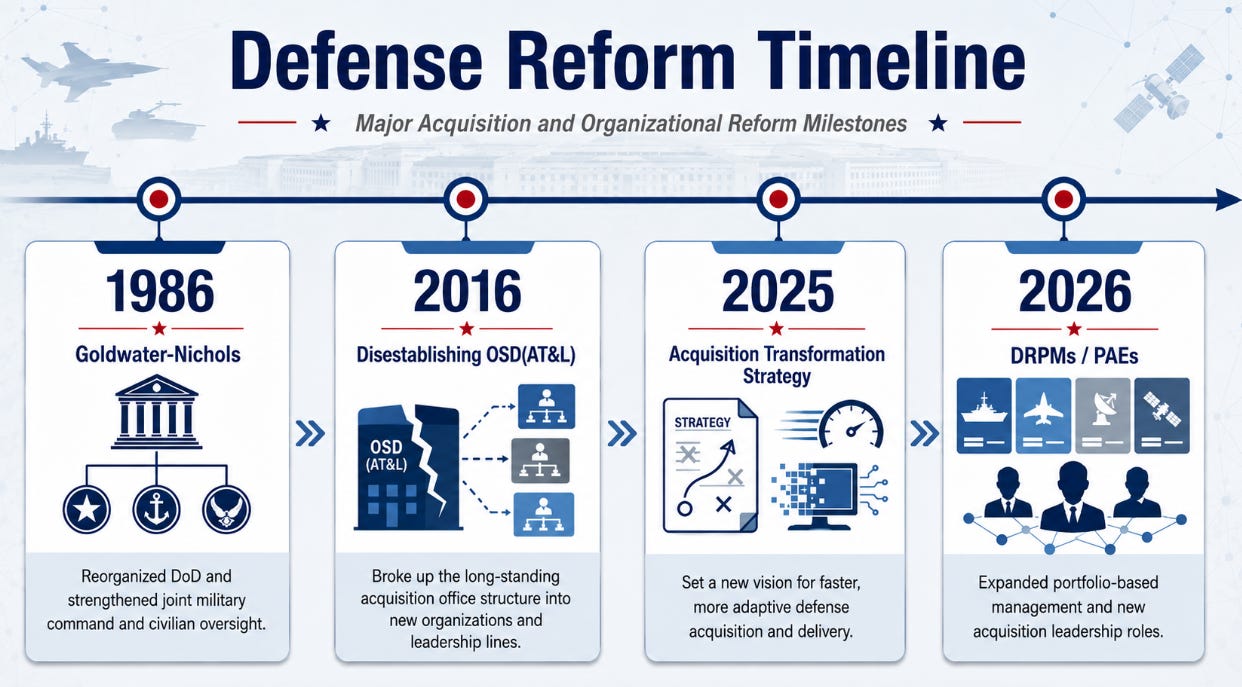 Defense Reform Timeline

Major Acquisition and Organizational Reform Milestones

1986

Goldwater-Nichols

Reorganized DoD and strengthened joint military command and civilian oversight.

2016

Disestablishing OSD(AT&L)

OSD (AT&L)

Broke up the long-standing acquisition office structure into new organizations and leadership lines.

2025

Acquisition Transformation Strategy

STRATEGY

Set a new vision for faster, more adaptive defense acquisition and delivery.

2026

DRPMs / PAEs

Expanded portfolio-based management and new acquisition leadership roles.